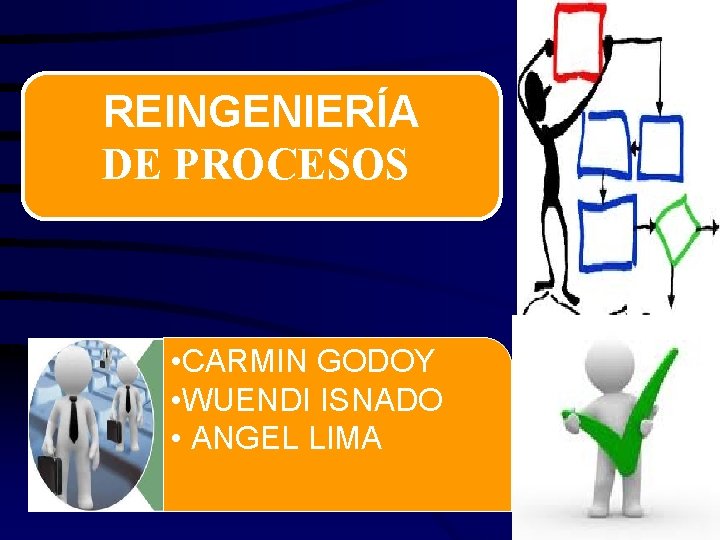 REINGENIERÍA
DE PROCESOS

• CARMIN GODOY
• WUENDI ISNADO
• ANGEL LIMA